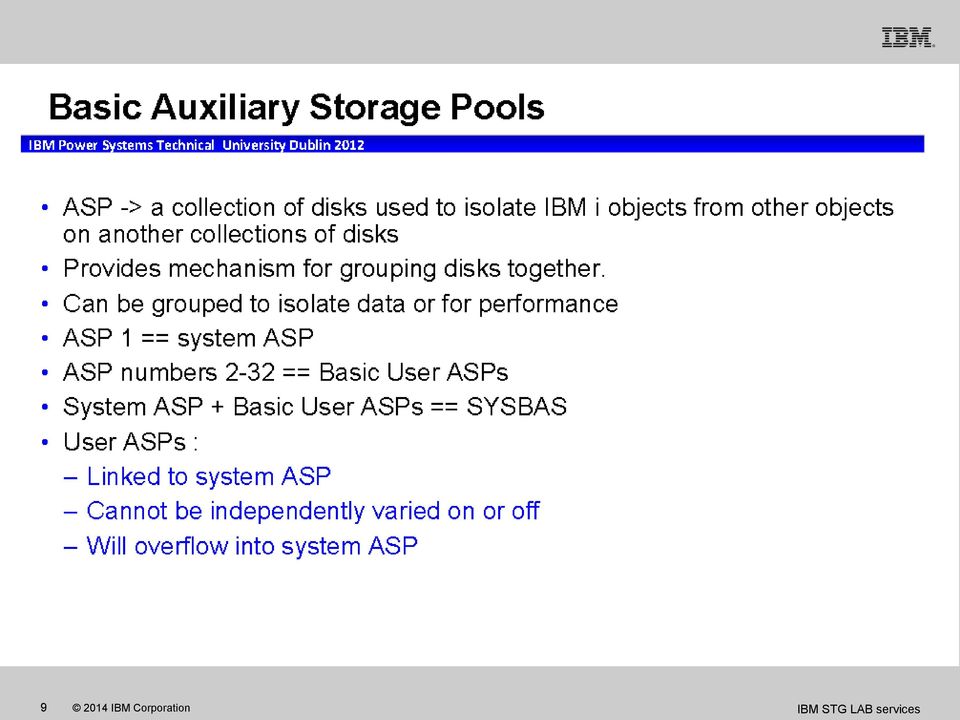 IBM

Basic Auxiliary Storage Pools

IBM Power Systems Technical University Dublin 2012

• ASP -> a collection of disks used to isolate IBM i objects from other objects on another collections of disks
• Provides mechanism for grouping disks together.
• Can be grouped to isolate data or for performance
• ASP 1 == system ASP
• ASP numbers 2-32 == Basic User ASPs
• System ASP + Basic User ASPs == SYSBAS
• User ASPs :
– Linked to system ASP
– Cannot be independently varied on or off
– Will overflow into system ASP

9 © 2014 IBM Corporation

IBM STG LAB services